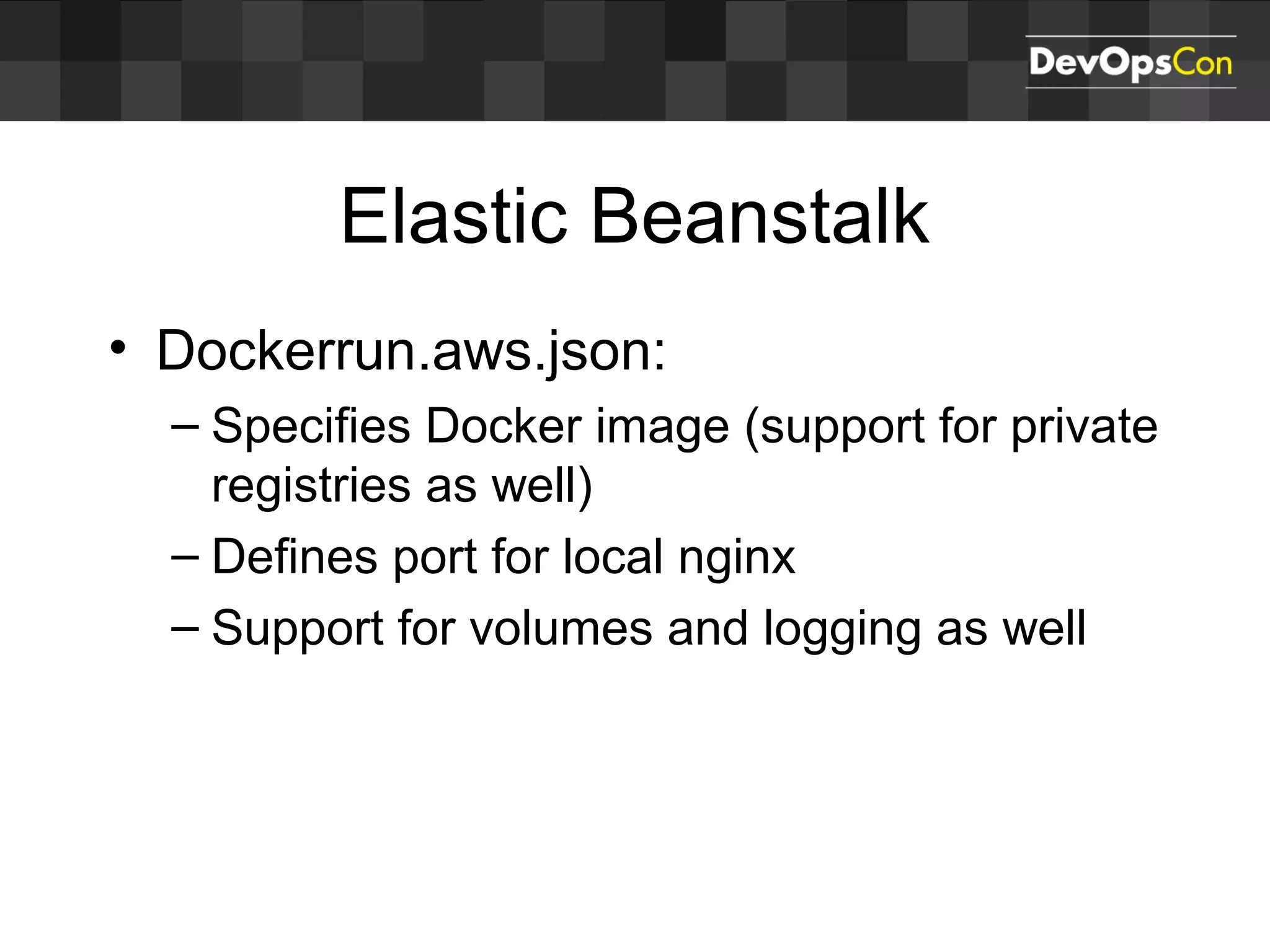 DevOpsCon

Elastic Beanstalk

• Dockerrun.aws.json:
– Specifies Docker image (support for private registries as well)
– Defines port for local nginx
– Support for volumes and logging as well